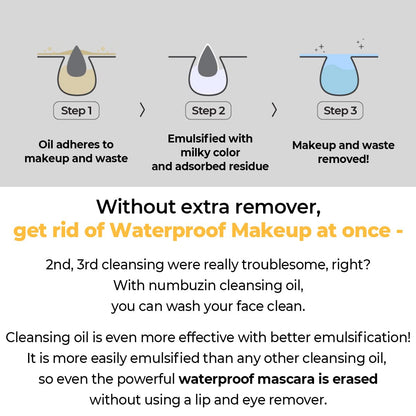 Step 1
Oil adheres to makeup and waste

Step 2
Emulsified with milky color and adsorbed residue

Step 3
Makeup and waste removed!

Without extra remover,
get rid of Waterproof Makeup at once -

2nd, 3rd cleansing were really troublesome, right?
With numbuzin cleansing oil,
you can wash your face clean.

Cleansing oil is even more effective with better emulsification!
It is more easily emulsified than any other cleansing oil,
so even the powerful waterproof mascara is erased
without using a lip and eye remover.